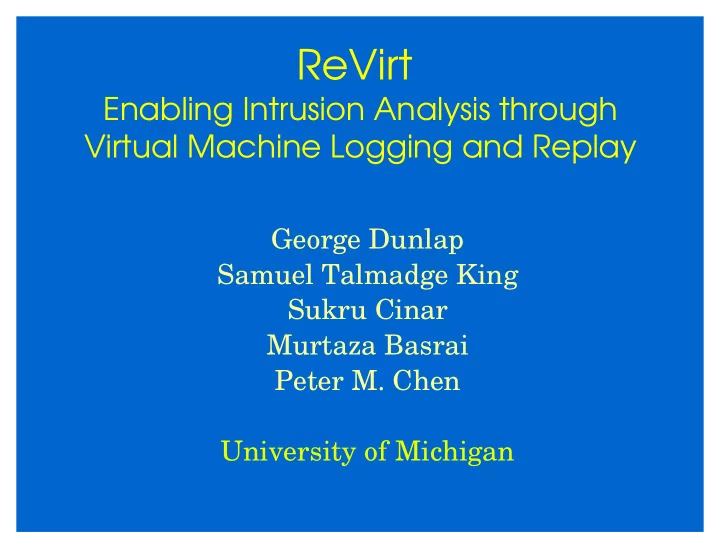 ReVirt
Enabling Intrusion Analysis through Virtual Machine Logging and Replay

George Dunlap
Samuel Talmadge King
Sukru Cinar
Murtaza Basrai
Peter M. Chen

University of Michigan